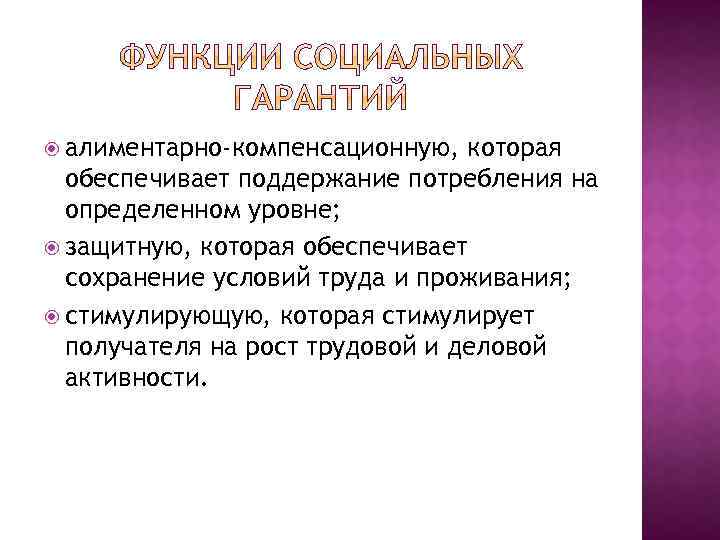 ФУНКЦИИ СОЦИАЛЬНЫХ ГАРАНТИЙ

алиментарно-компенсационную, которая обеспечивает поддержание потребления на определенном уровне;

защитную, которая обеспечивает сохранение условий труда и проживания;

стимулирующую, которая стимулирует получателя на рост трудовой и деловой активности.